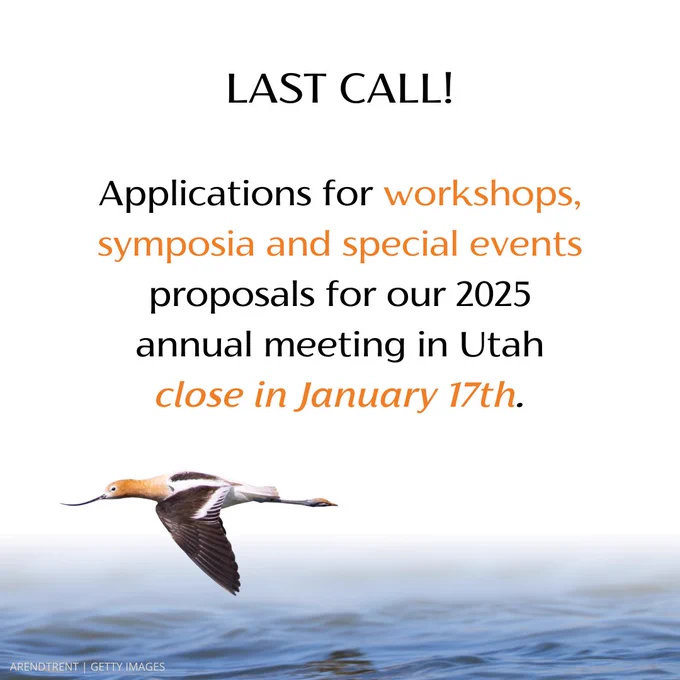 LAST CALL!

Applications for workshops, symposia and special events proposals for our 2025 annual meeting in Utah close in January 17th.

ARENDTRENT | GETTY IMAGES